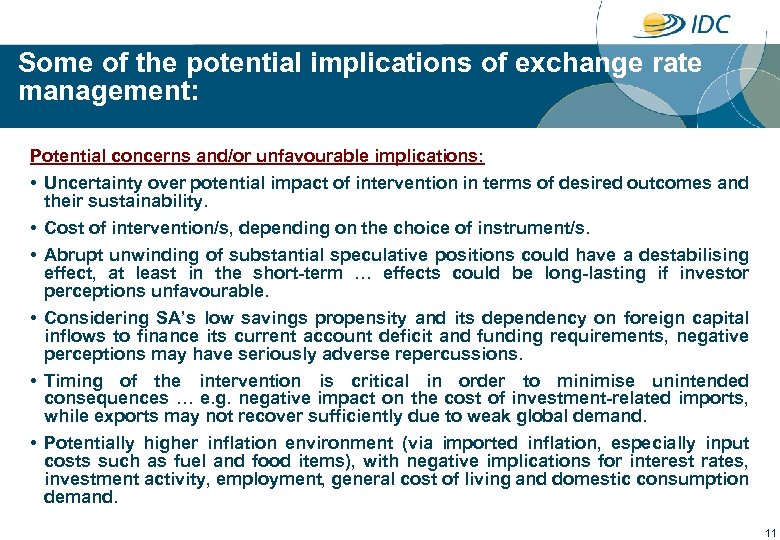 IDC

Some of the potential implications of exchange rate management:

Potential concerns and/or unfavourable implications:

• Uncertainty over potential impact of intervention in terms of desired outcomes and their sustainability.

• Cost of intervention/s, depending on the choice of instrument/s.

• Abrupt unwinding of substantial speculative positions could have a destabilising effect, at least in the short-term … effects could be long-lasting if investor perceptions unfavourable.

• Considering SA's low savings propensity and its dependency on foreign capital inflows to finance its current account deficit and funding requirements, negative perceptions may have seriously adverse repercussions.

• Timing of the intervention is critical in order to minimise unintended consequences … e.g. negative impact on the cost of investment-related imports, while exports may not recover sufficiently due to weak global demand.

• Potentially higher inflation environment (via imported inflation, especially input costs such as fuel and food items), with negative implications for interest rates, investment activity, employment, general cost of living and domestic consumption demand.

11